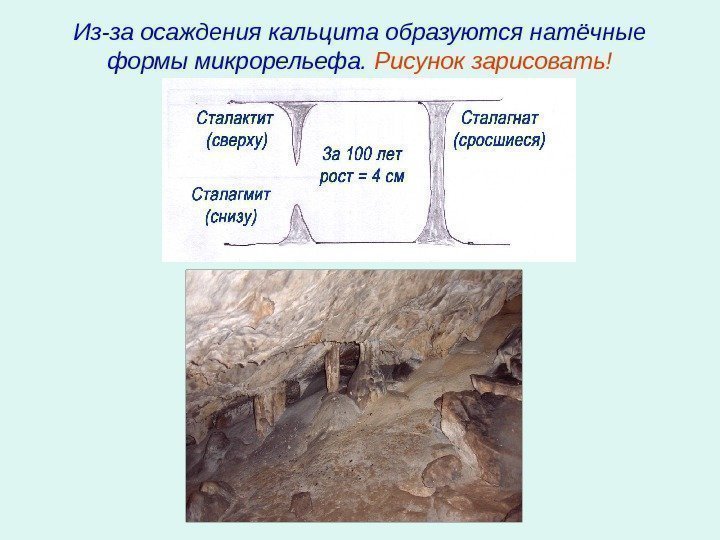 Из-за осаждения кальцита образуются натёчные формы микрорельефа. Рисунок зарисовать!

Сталактит (сверху)

Сталагмит (снизу)

За 100 лет рост = 4 см

Сталагнат (сросшиеся)